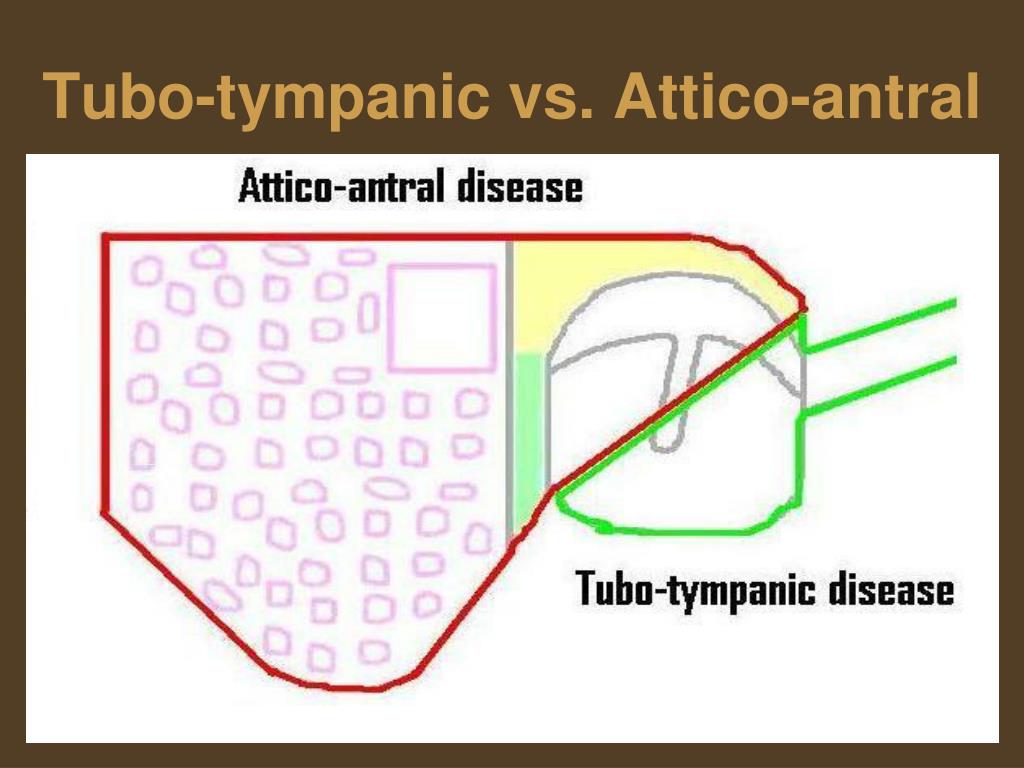 Tubo-tympanic vs. Attico-antral

Attico-antral disease

Tubo-tympanic disease